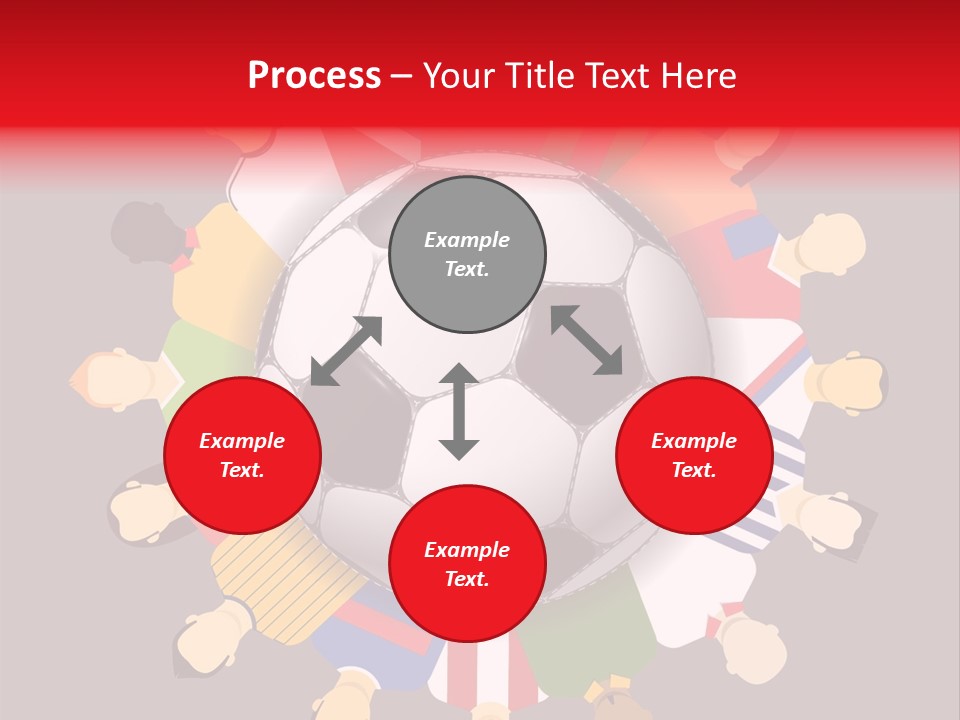 Process – Your Title Text Here

Example Text.

Example Text.

Example Text.

Example Text.